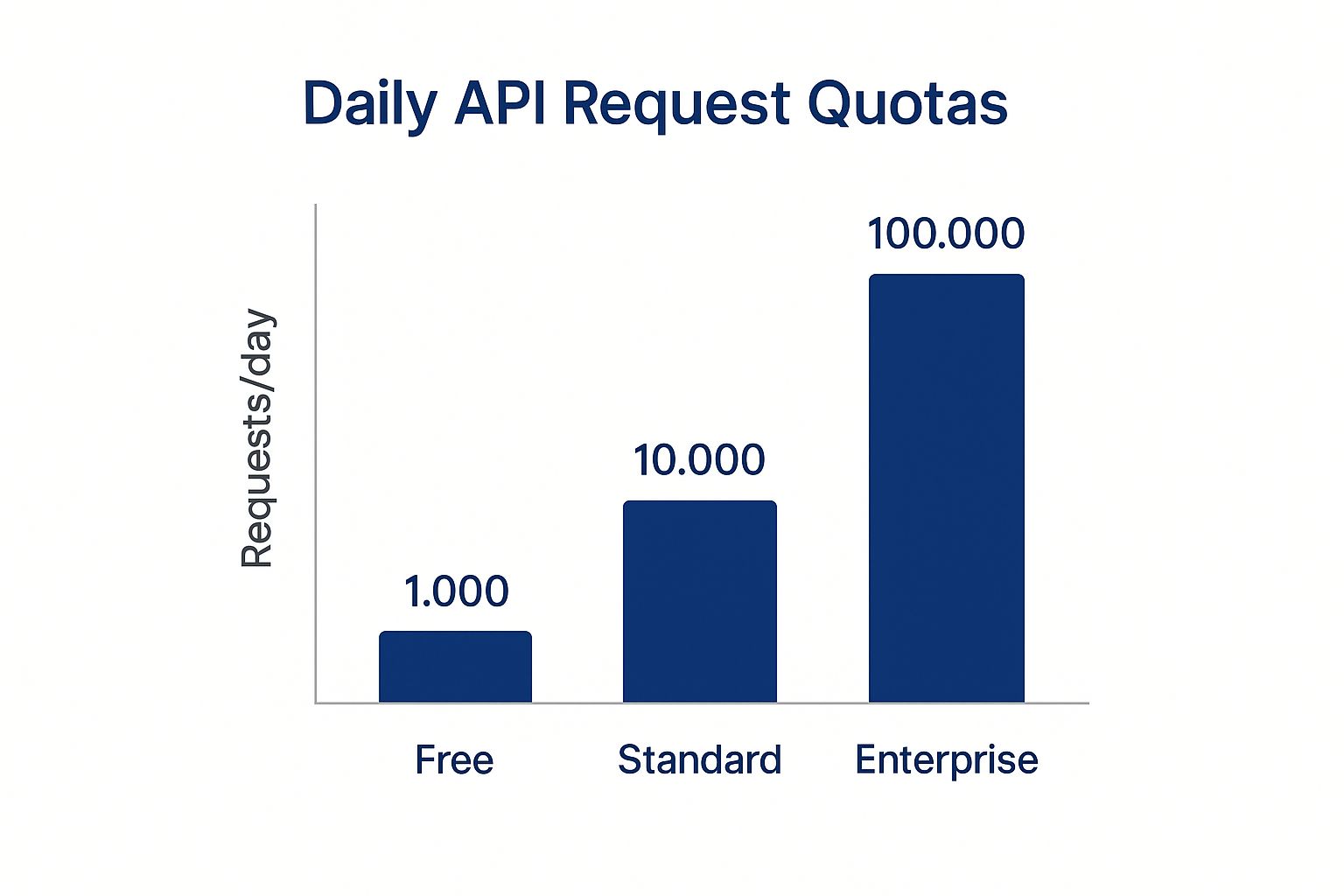 Daily API Request Quotas

Requests/day

1.000

10.000

100.000

Free

Standard

Enterprise